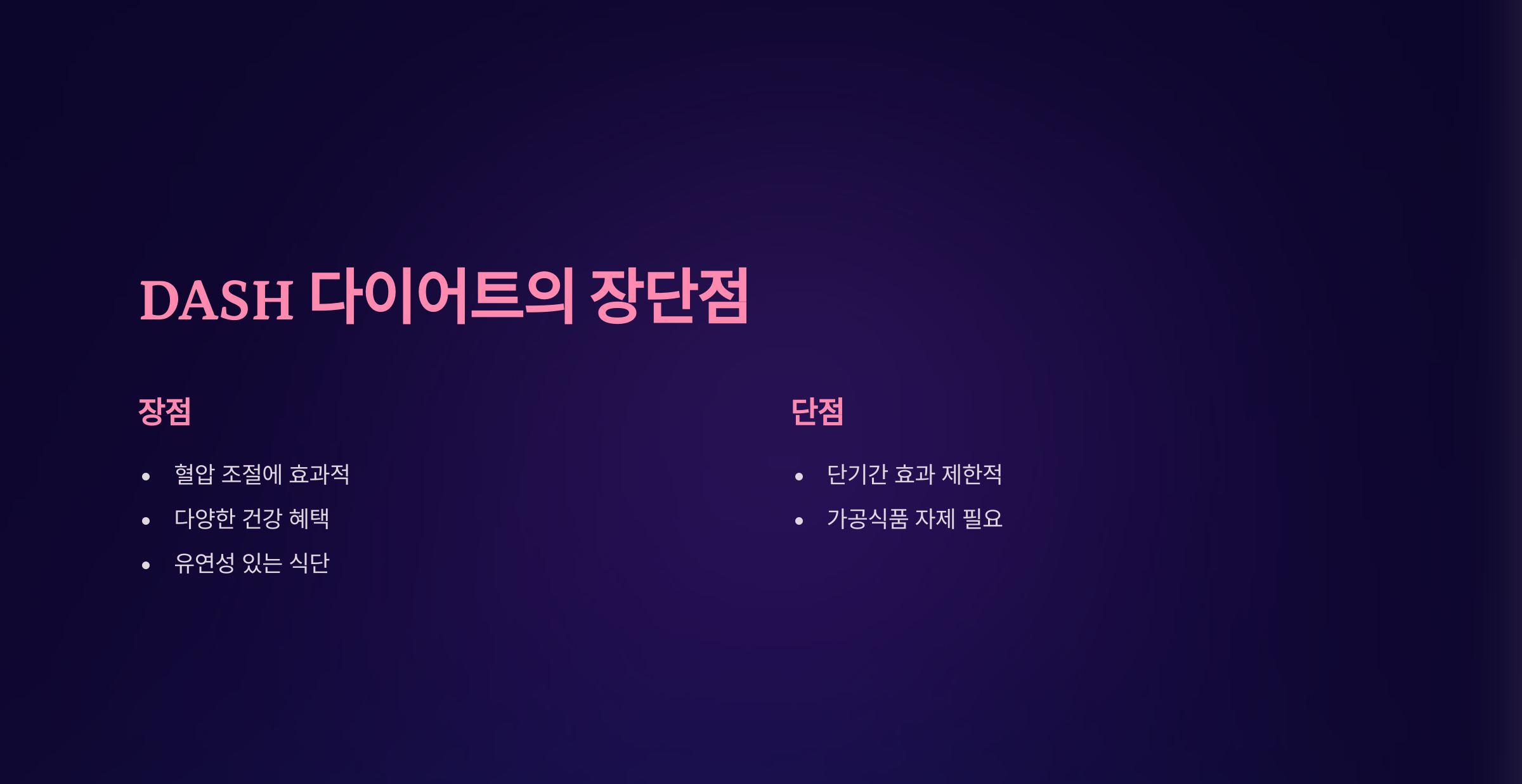 DASH 다이어트의 장단점

장점

- 혈압 조절에 효과적
- 다양한 건강 혜택
- 유연성 있는 식단

단점

- 단기간 효과 제한적
- 가공식품 자제 필요